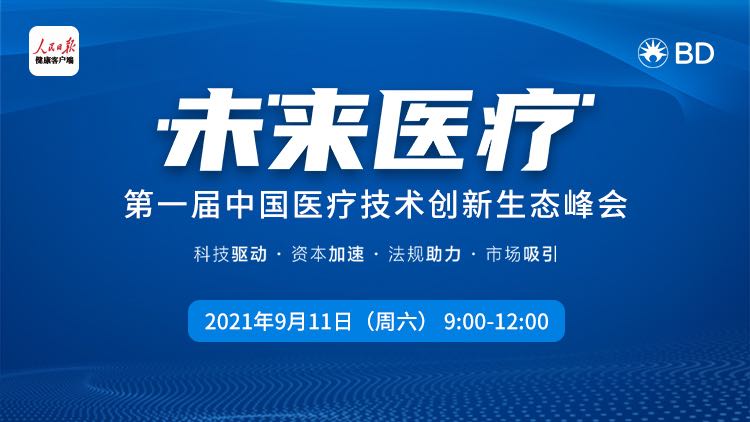 人民日报
健康客户端

BD

未来医疗

第一届中国医疗技术创新生态峰会

科技驱动 · 资本加速 · 法规助力 · 市场吸引

2021年9月11日（周六） 9:00-12:00